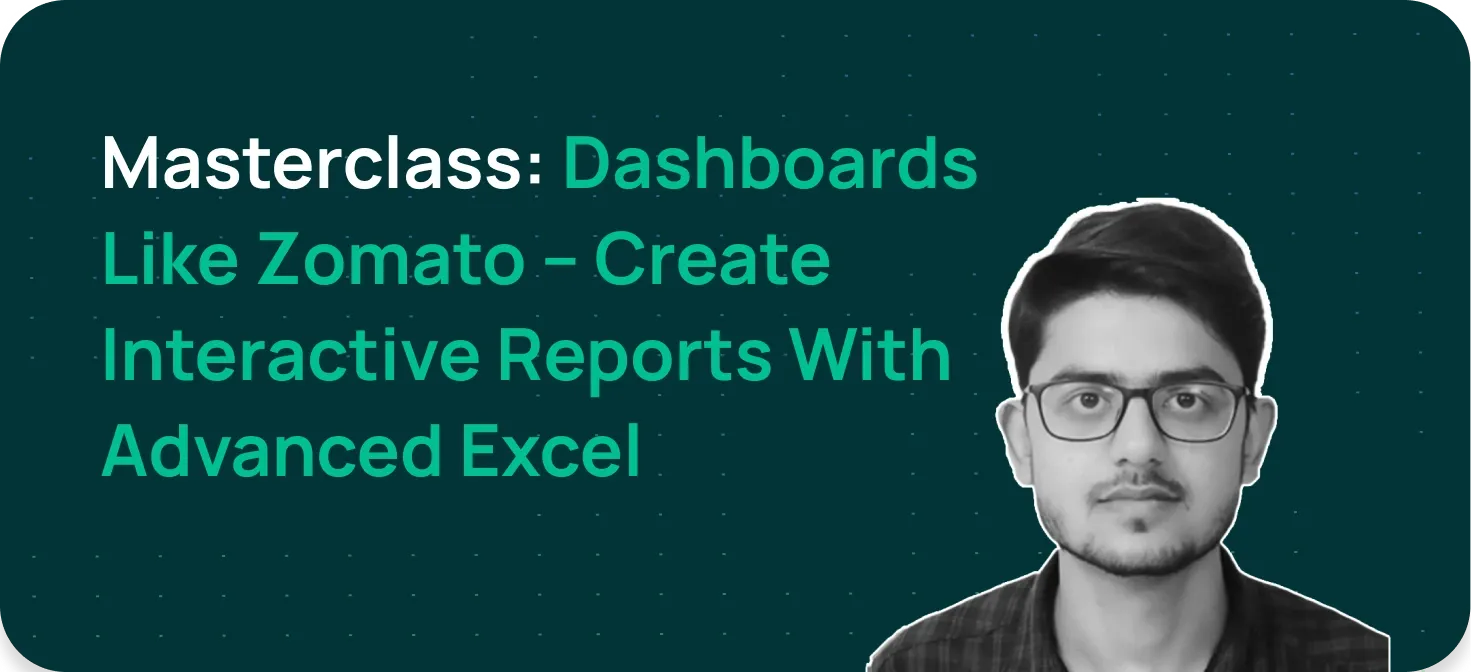 Masterclass: Dashboards Like Zomato - Create Interactive Reports With Advanced Excel